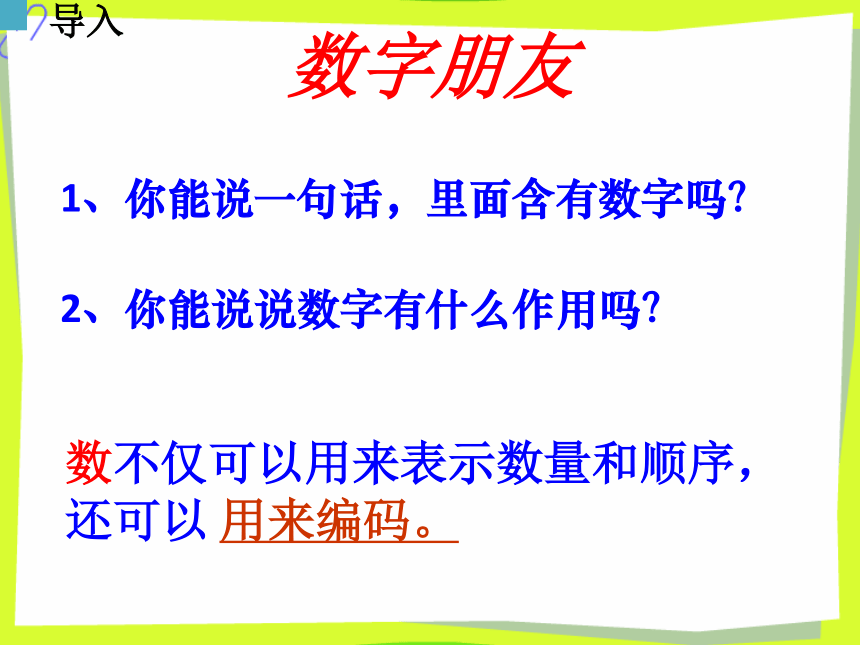 导入

数字朋友

1、你能说一句话，里面含有数字吗?

2、你能说说数字有什么作用吗?

数不仅可以用来表示数量和顺序，还可以 用来编码。